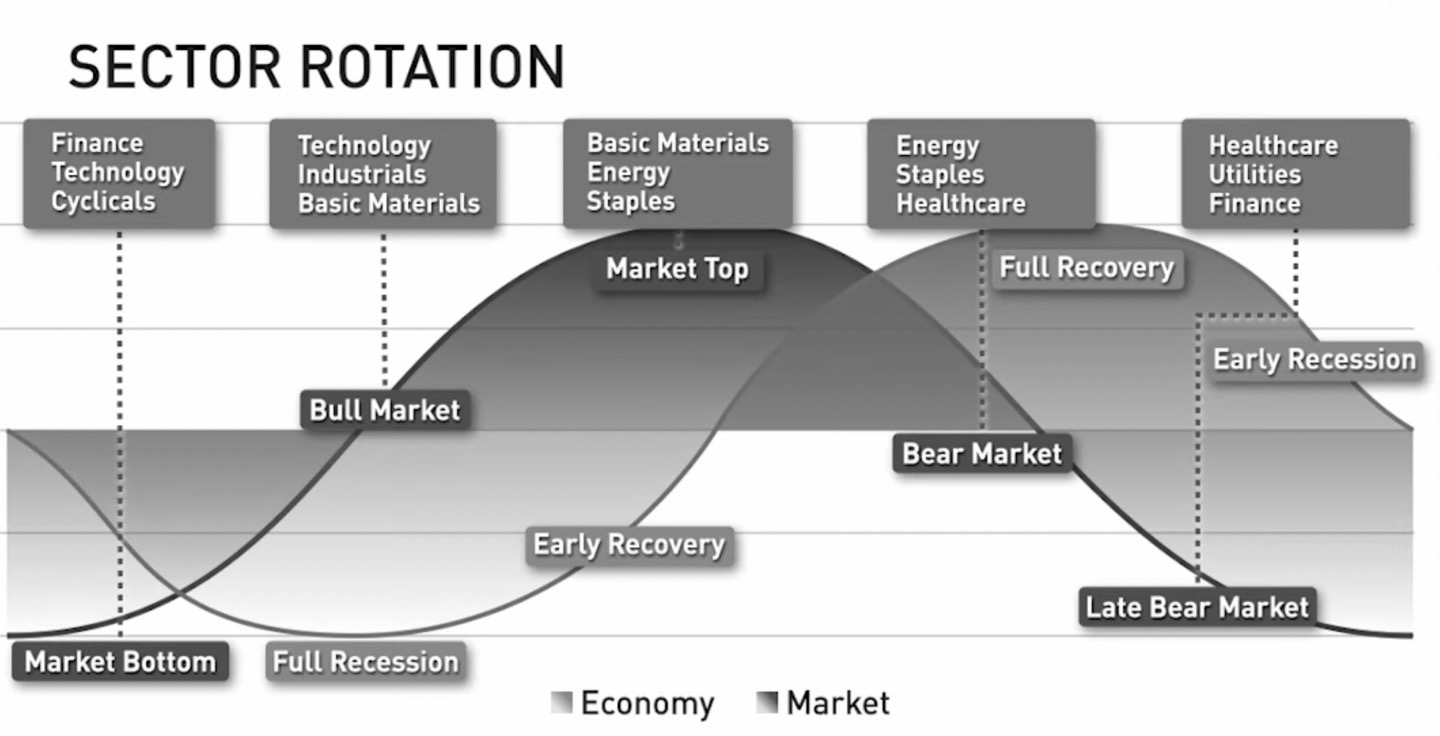 SECTOR ROTATION

Finance
Technology
Cyclicals

Technology
Industrials
Basic Materials

Basic Materials
Energy
Staples

Energy
Staples
Healthcare

Healthcare
Utilities
Finance

Market Top

Full Recovery

Early Recession

Bull Market

Bear Market

Early Recovery

Late Bear Market

Market Bottom

Full Recession

Economy Market